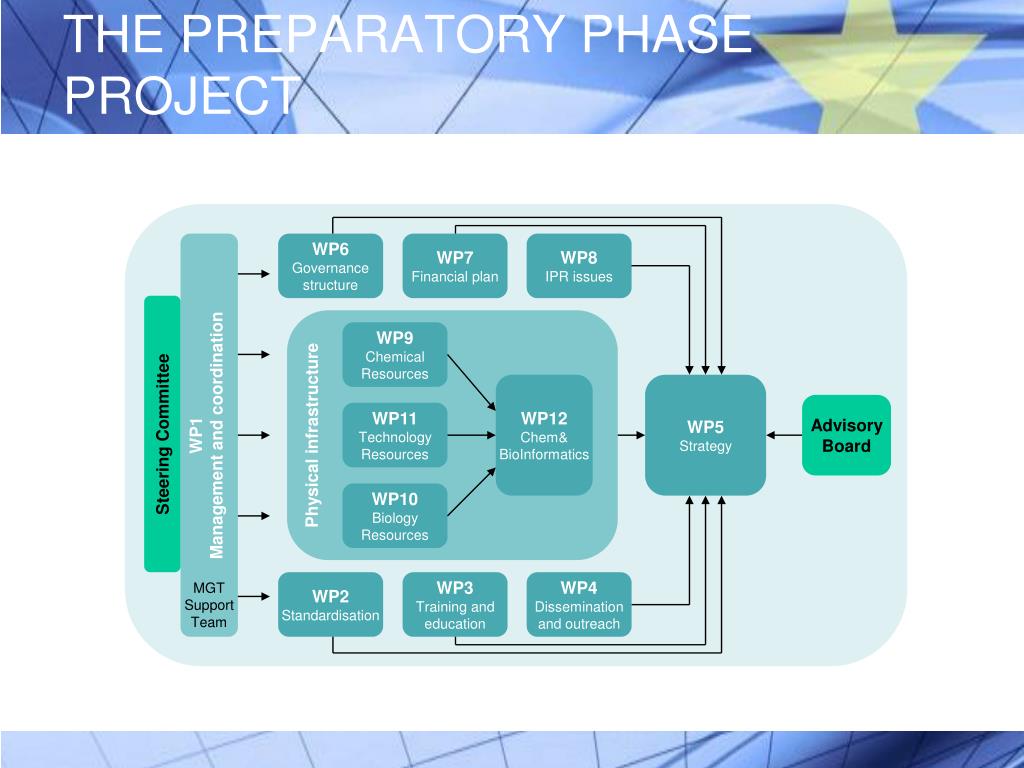 THE PREPARATORY PHASE PROJECT

Steering Committee

WP1
Management and coordination

MGT Support Team

WP6
Governance structure

WP7
Financial plan

WP8
IPR issues

Physical infrastructure

WP9
Chemical Resources

WP11
Technology Resources

WP10
Biology Resources

WP12
Chem& BioInformatics

WP5
Strategy

Advisory Board

WP2
Standardisation

WP3
Training and education

WP4
Dissemination and outreach